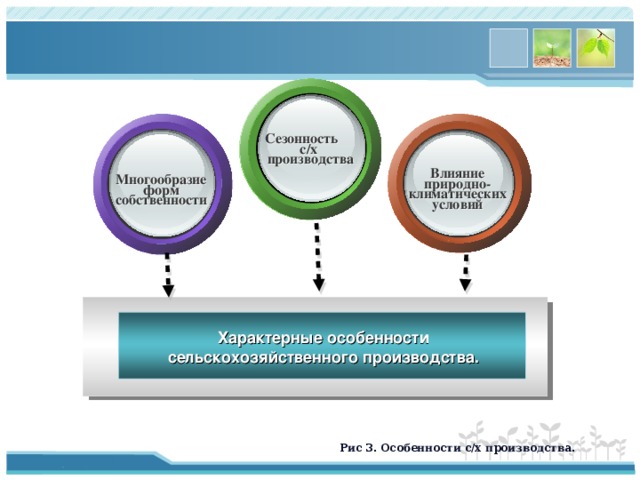 Многообразие форм собственности

Сезонность с/х производства

Влияние природно-климатических условий

Характерные особенности сельскохозяйственного производства.

Рис 3. Особенности с/х производства.